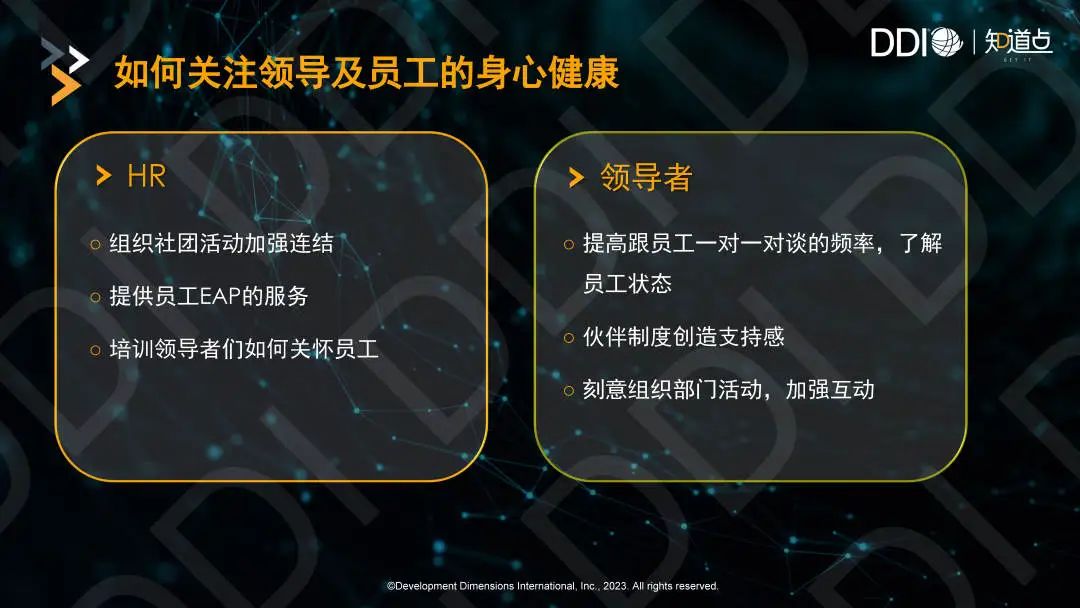 DDI | 知道点
GET IT

如何关注领导及员工的身心健康

HR

○ 组织社团活动加强连结

○ 提供员工EAP的服务

○ 培训领导者们如何关怀员工

领导者

○ 提高跟员工一对一对谈的频率，了解员工状态

○ 伙伴制度创造支持感

○ 刻意组织部门活动，加强互动

©Development Dimensions International, Inc., 2023. All rights reserved.